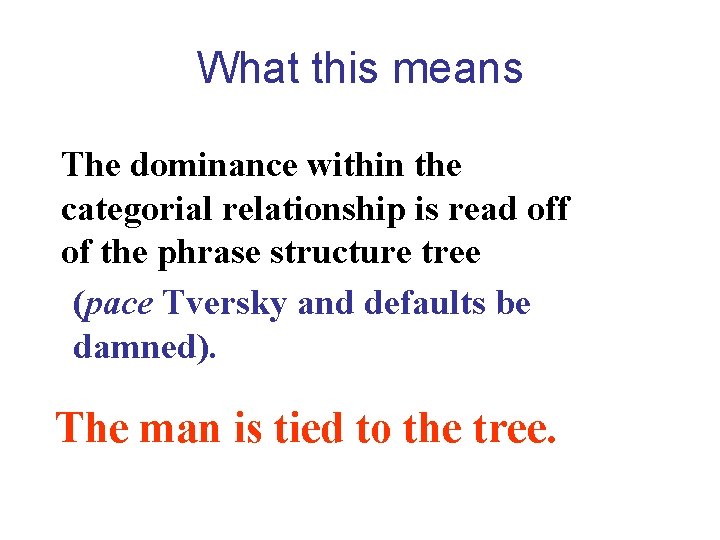 What this means

The dominance within the categorial relationship is read off of the phrase structure tree

(pace Tversky and defaults be damned).

The man is tied to the tree.